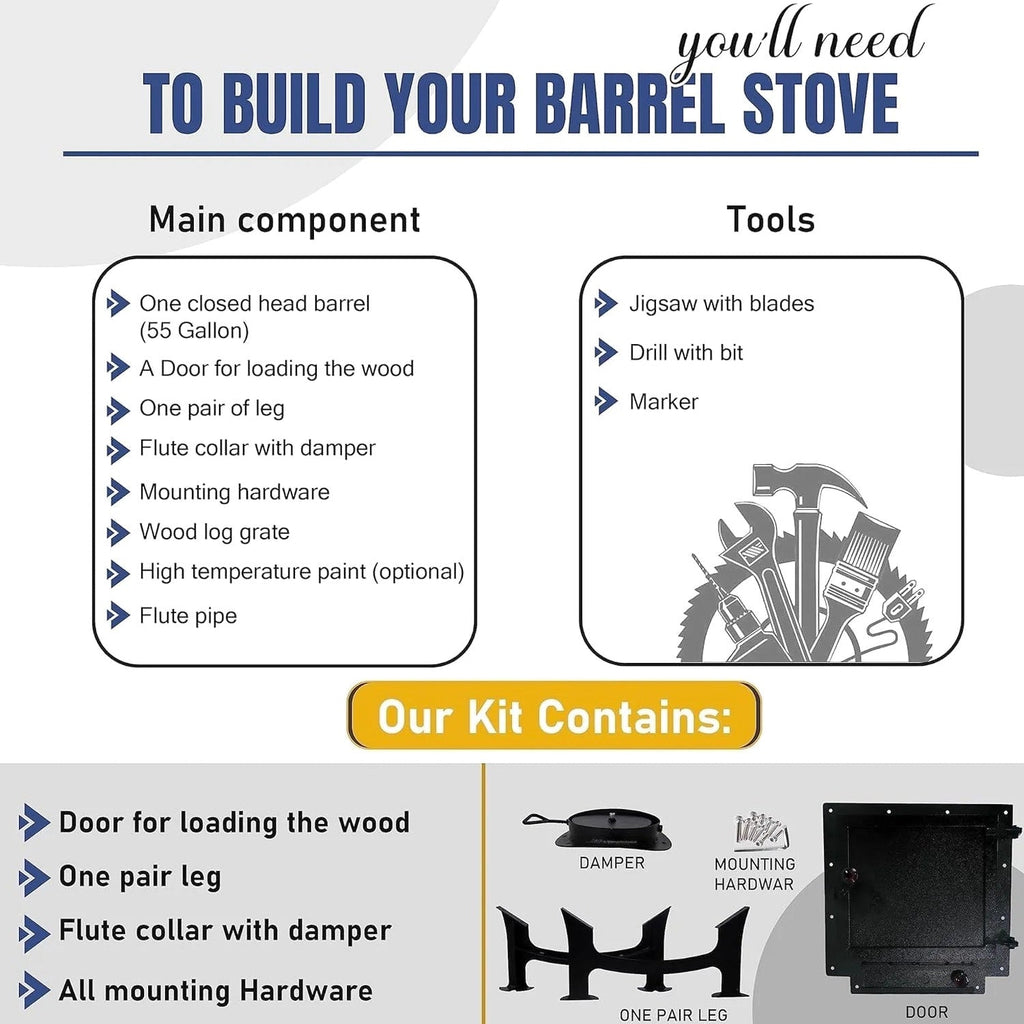 you'll need

TO BUILD YOUR BARREL STOVE

Main component

One closed head barrel (55 Gallon)

A Door for loading the wood

One pair of leg

Flute collar with damper

Mounting hardware

Wood log grate

High temperature paint (optional)

Flute pipe

Tools

Jigsaw with blades

Drill with bit

Marker

Our Kit Contains:

Door for loading the wood

One pair leg

Flute collar with damper

All mounting Hardware

DAMPER

MOUNTING HARDWAR

ONE PAIR LEG

DOOR